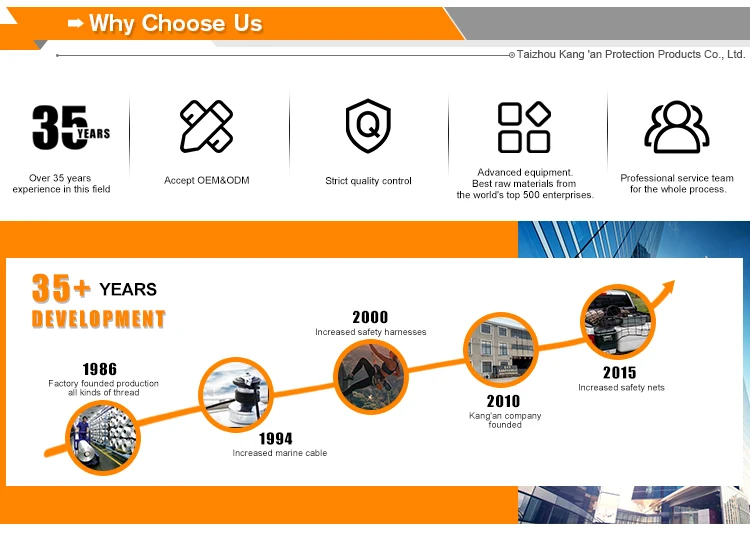 Why Choose Us

Taizhou Kang 'an Protection Products Co., Ltd.

35 YEARS

Over 35 years experience in this field

Accept OEM&ODM

Q

Strict quality control

Advanced equipment. Best raw materials from the world's top 500 enterprises.

Professional service team for the whole process.

35+ YEARS DEVELOPMENT

1986
Factory founded production all kinds of thread

1994
Increased marine cable

2000
Increased safety harnesses

2010
Kang'an company founded

2015
Increased safety nets